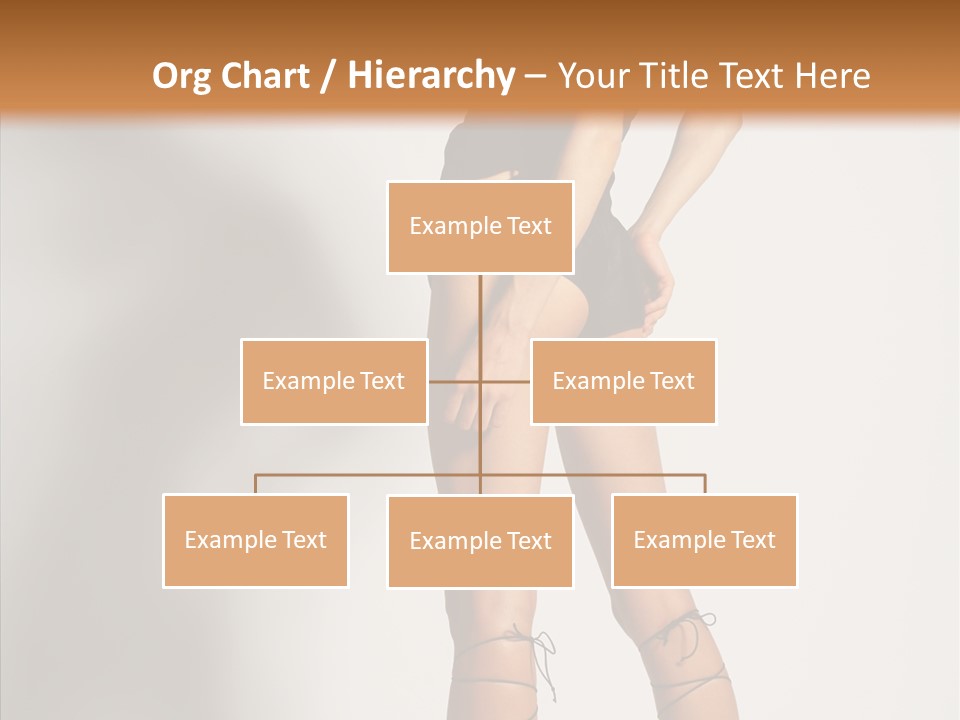 Org Chart / Hierarchy – Your Title Text Here

Example Text

Example Text

Example Text

Example Text

Example Text

Example Text